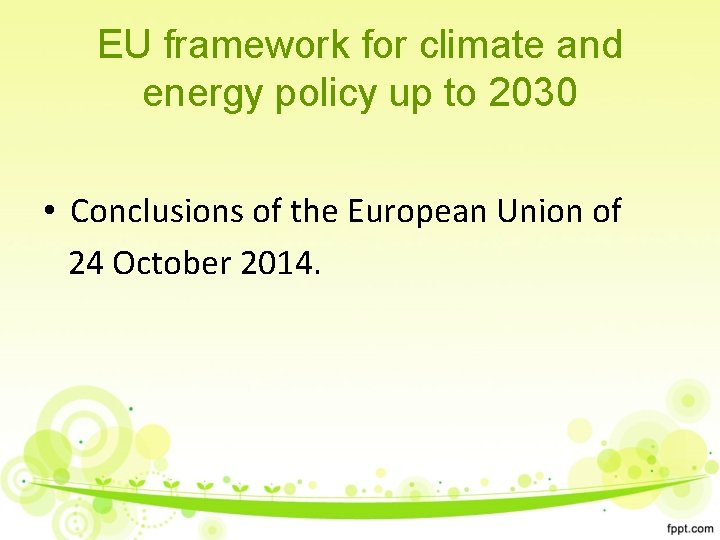 EU framework for climate and energy policy up to 2030

• Conclusions of the European Union of 24 October 2014.

fppt.com